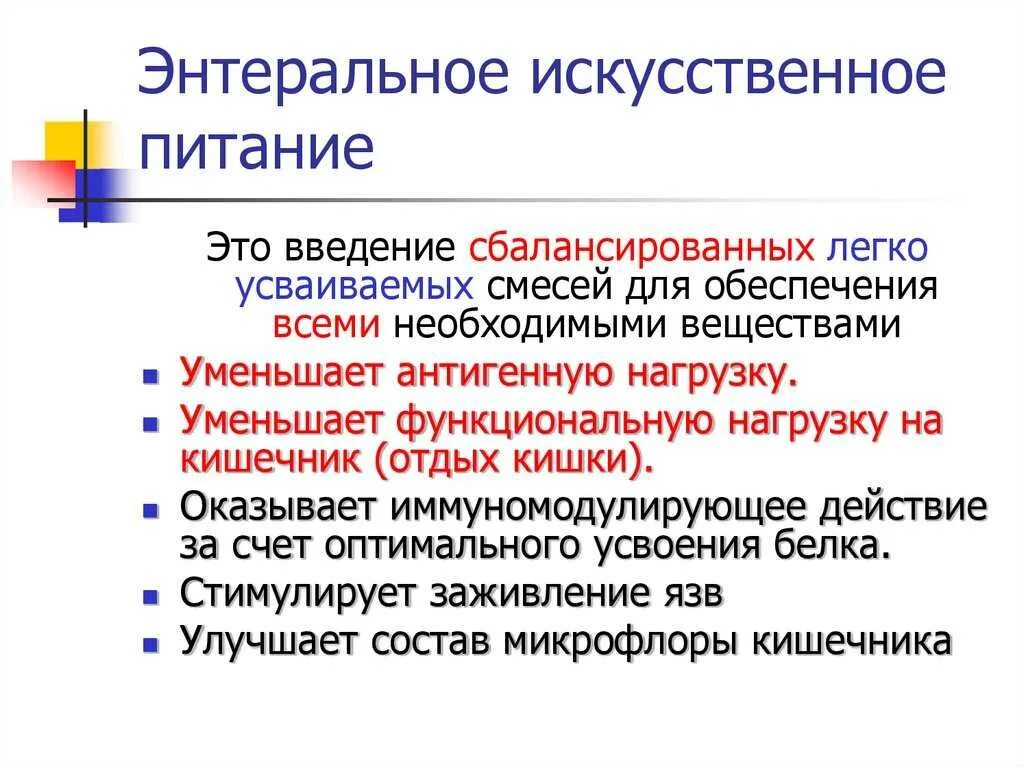 Энтеральное искусственное питание

Это введение сбалансированных легко усваиваемых смесей для обеспечения всеми необходимыми веществами

- Уменьшает антигенную нагрузку.
- Уменьшает функциональную нагрузку на кишечник (отдых кишки).
- Оказывает иммуномодулирующее действие за счет оптимального усвоения белка.
- Стимулирует заживление язв
- Улучшает состав микрофлоры кишечника